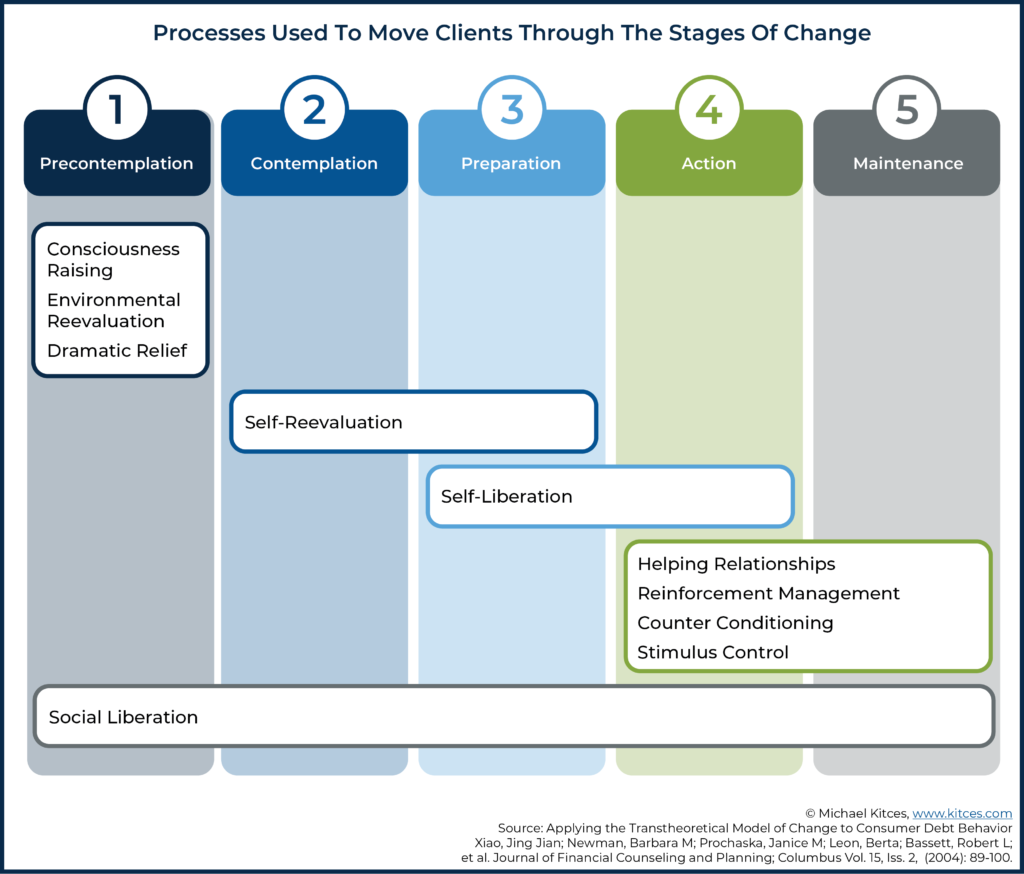 Processes Used To Move Clients Through The Stages Of Change

1
Precontemplation

2
Contemplation

3
Preparation

4
Action

5
Maintenance

Consciousness Raising
Environmental Reevaluation
Dramatic Relief

Self-Reevaluation

Self-Liberation

Helping Relationships
Reinforcement Management
Counter Conditioning
Stimulus Control

Social Liberation

© Michael Kitces, www.kitces.com
Source: Applying the Transtheoretical Model of Change to Consumer Debt Behavior
Xiao, Jing Jian; Newman, Barbara M; Prochaska, Janice M; Leon, Berta; Bassett, Robert L;
et al. Journal of Financial Counseling and Planning; Columbus Vol. 15, Iss. 2, (2004): 89-100.